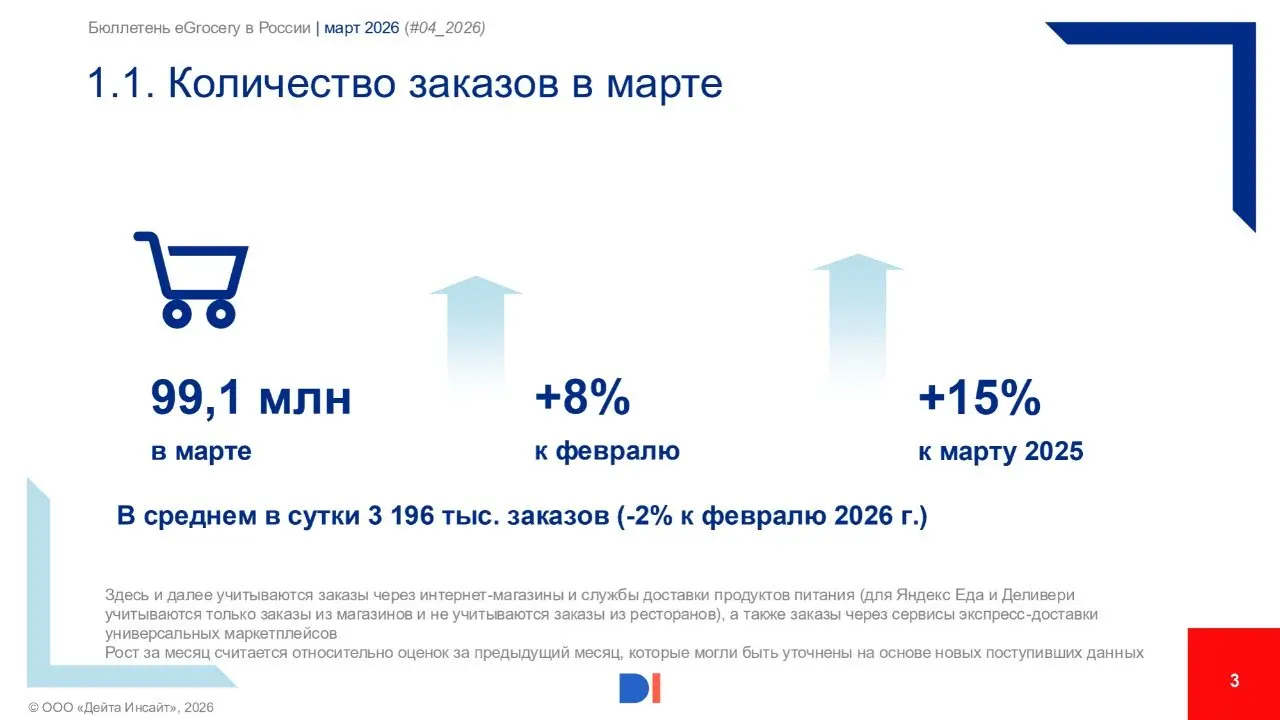 Бюллетень eGrocery в России | март 2026 (#04_2026)

1.1. Количество заказов в марте

99,1 млн
в марте

+8%
к февралю

+15%
к марту 2025

В среднем в сутки 3 196 тыс. заказов (-2% к февралю 2026 г.)

Здесь и далее учитываются заказы через интернет-магазины и службы доставки продуктов питания (для Яндекс Еда и Деливери учитываются только заказы из магазинов и не учитываются заказы из ресторанов), а также заказы через сервисы экспресс-доставки универсальных маркетплейсов
Рост за месяц считается относительно оценок за предыдущий месяц, которые могли быть уточнены на основе новых поступивших данных

DI

3

© ООО «Дейта Инсайт», 2026